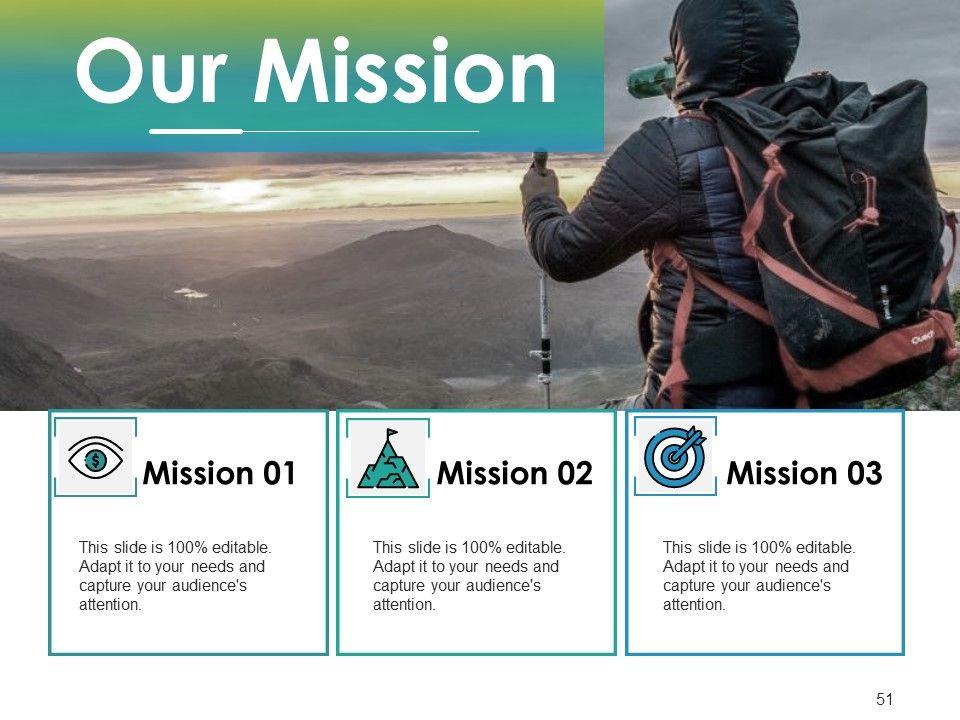 Our Mission

Mission 01

This slide is 100% editable. Adapt it to your needs and capture your audience's attention.

Mission 02

This slide is 100% editable. Adapt it to your needs and capture your audience's attention.

Mission 03

This slide is 100% editable. Adapt it to your needs and capture your audience's attention.

51